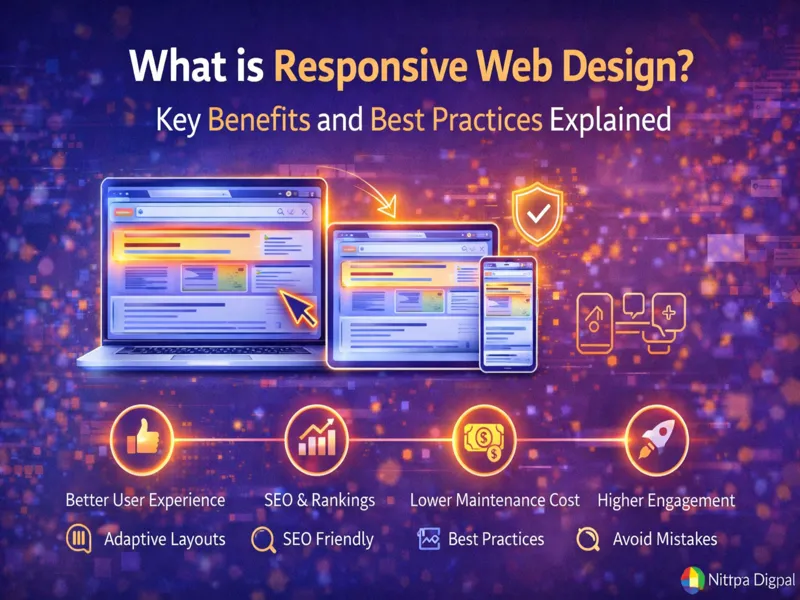 What is Responsive Web Design?

Key Benefits and Best Practices Explained

Better User Experience

SEO & Rankings

Lower Maintenance Cost

Higher Engagement

Adaptive Layouts

SEO Friendly

Best Practices

Avoid Mistakes

Nittpa Digpal